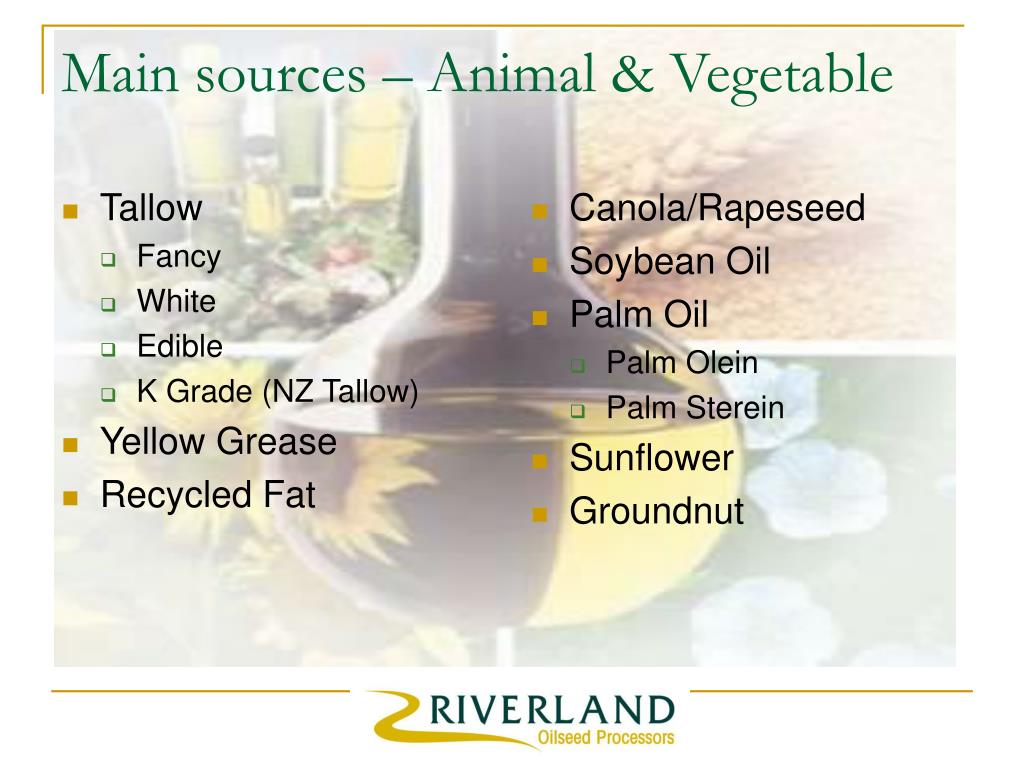 Main sources – Animal & Vegetable

- Tallow
  - Fancy
  - White
  - Edible
  - K Grade (NZ Tallow)
- Yellow Grease
- Recycled Fat

- Canola/Rapeseed
- Soybean Oil
- Palm Oil
  - Palm Olein
  - Palm Sterein
- Sunflower
- Groundnut

RIVERLAND
Oilseed Processors